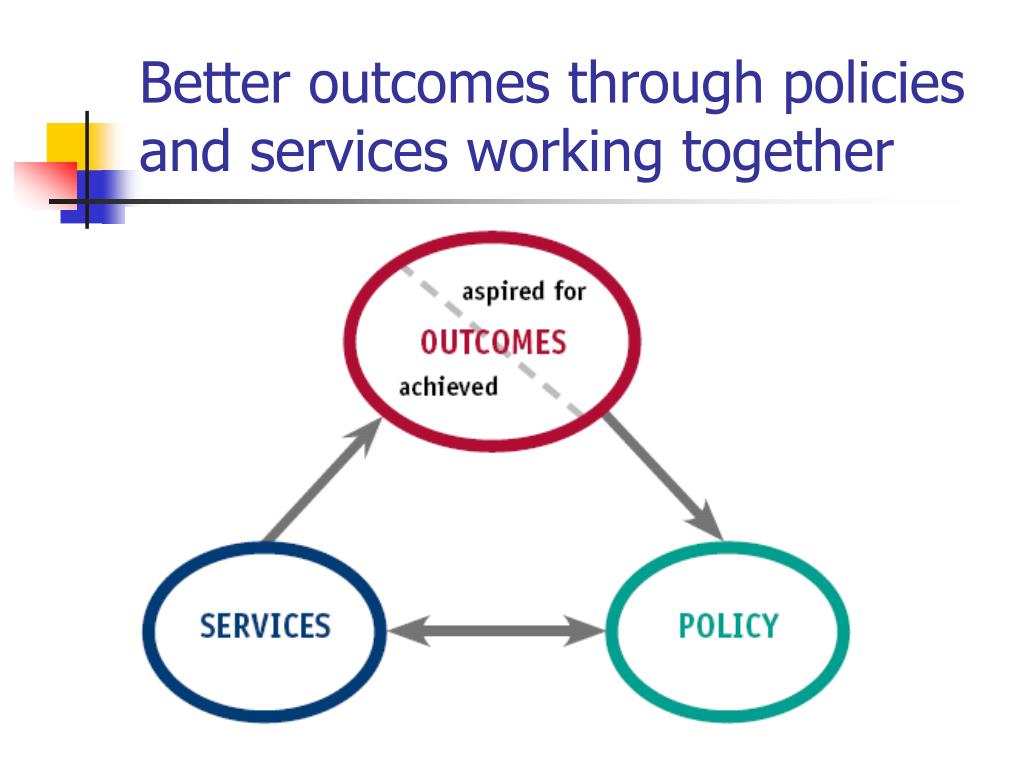 Better outcomes through policies and services working together

aspired for
OUTCOMES
achieved

SERVICES

POLICY